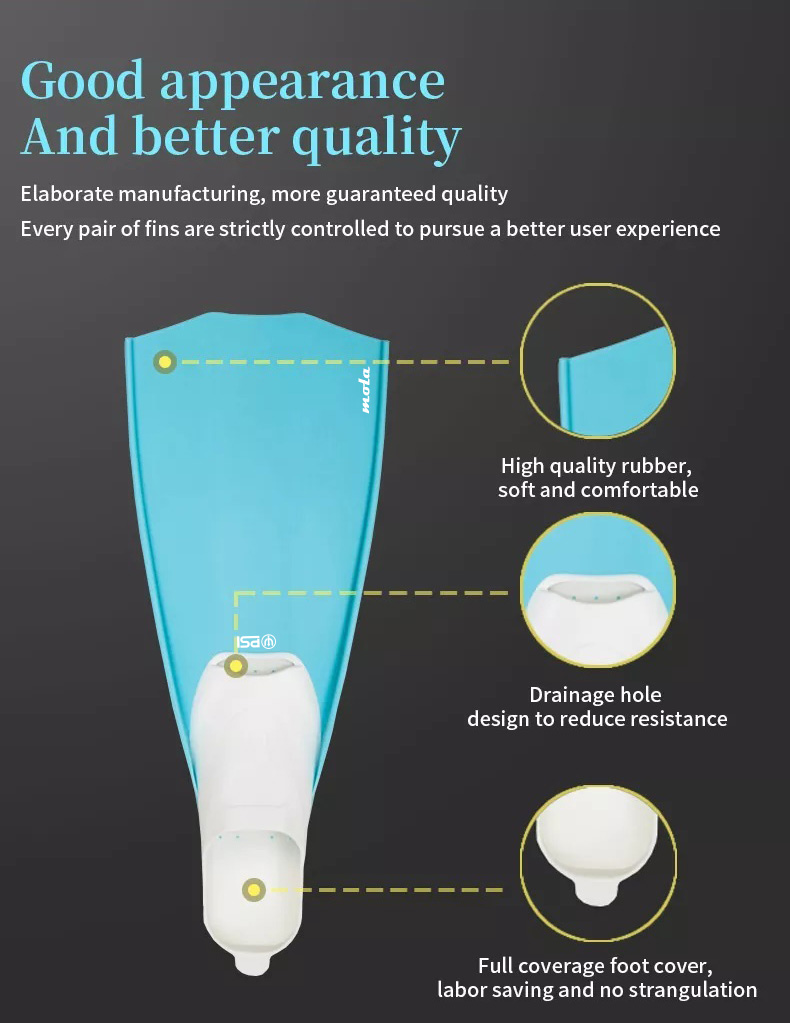 Good appearance
And better quality

Elaborate manufacturing, more guaranteed quality
Every pair of fins are strictly controlled to pursue a better user experience

mola

ISA

High quality rubber, soft and comfortable

Drainage hole design to reduce resistance

Full coverage foot cover, labor saving and no strangulation